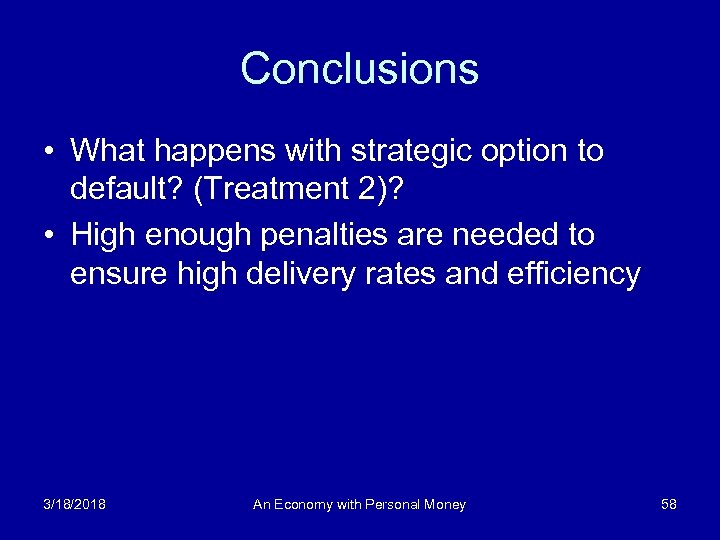 Conclusions

• What happens with strategic option to default? (Treatment 2)?

• High enough penalties are needed to ensure high delivery rates and efficiency

3/18/2018

An Economy with Personal Money

58